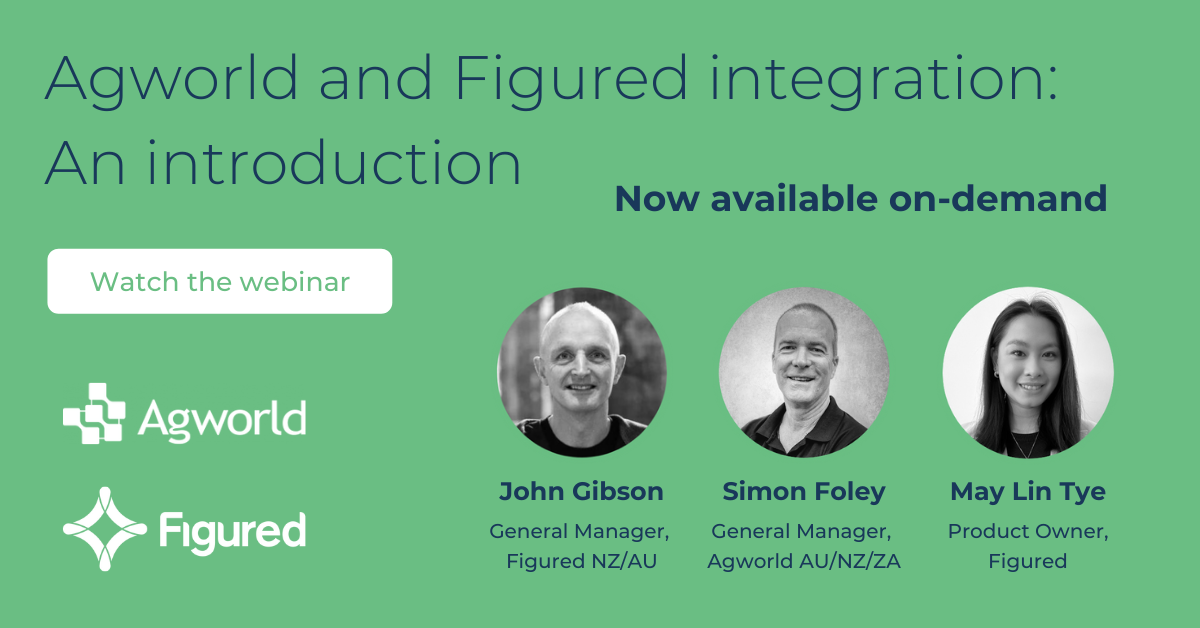 Agworld and Figured integration: An introduction

Now available on-demand

Watch the webinar

Agworld

Figured

John Gibson
General Manager, Figured NZ/AU

Simon Foley
General Manager, Agworld AU/NZ/ZA

May Lin Tye
Product Owner, Figured